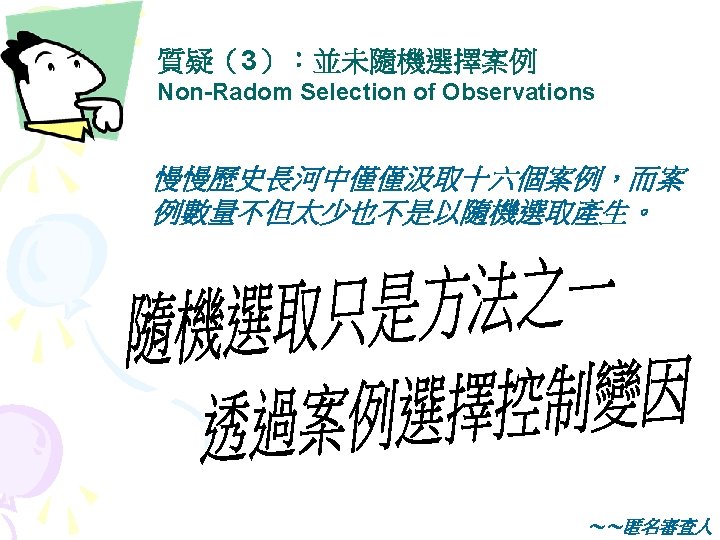 質疑（3）：並未隨機選擇案例
Non-Radom Selection of Observations

慢慢歷史長河中僅僅汲取十六個案例，而案例數量不但太少也不是以隨機選取產生。

隨機選取只是方法之一
透過案例選擇控制變因

～～匿名審查人